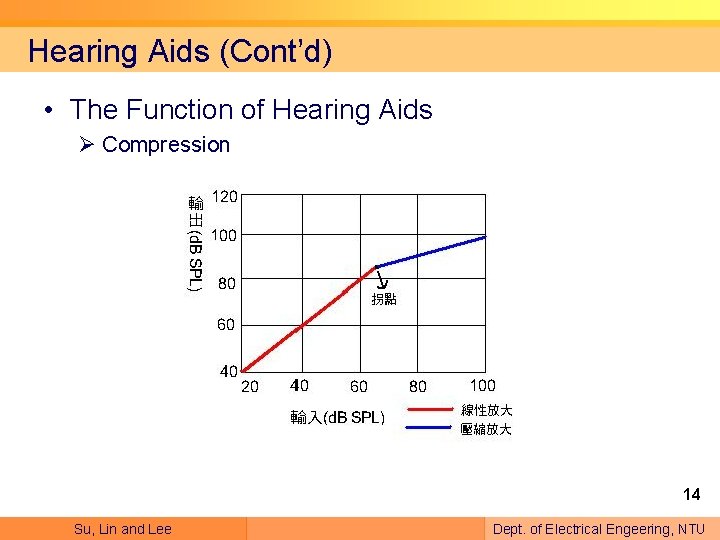 Hearing Aids (Cont'd)

• The Function of Hearing Aids

➢ Compression

輸出(dB SPL)

120

100

80

60

40

拐點

20 40 60 80 100

輸入(dB SPL)

線性放大

壓縮放大

14

Su, Lin and Lee

Dept. of Electrical Engeering, NTU